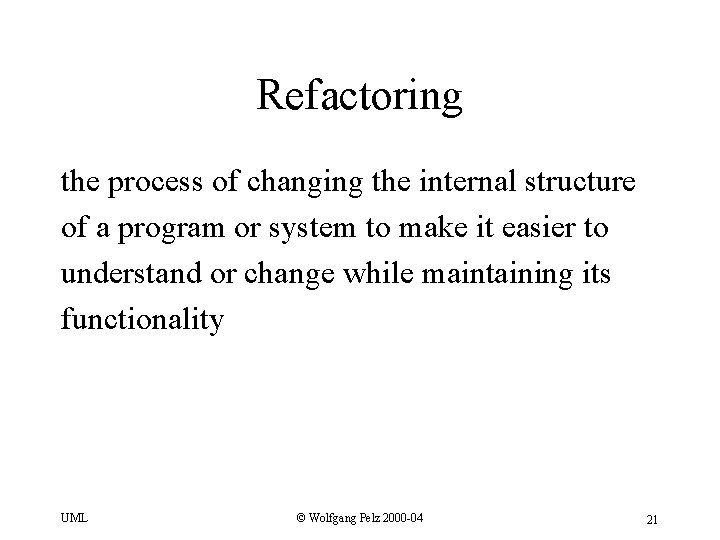 Refactoring

the process of changing the internal structure of a program or system to make it easier to understand or change while maintaining its functionality

UML

© Wolfgang Pelz 2000-04

21